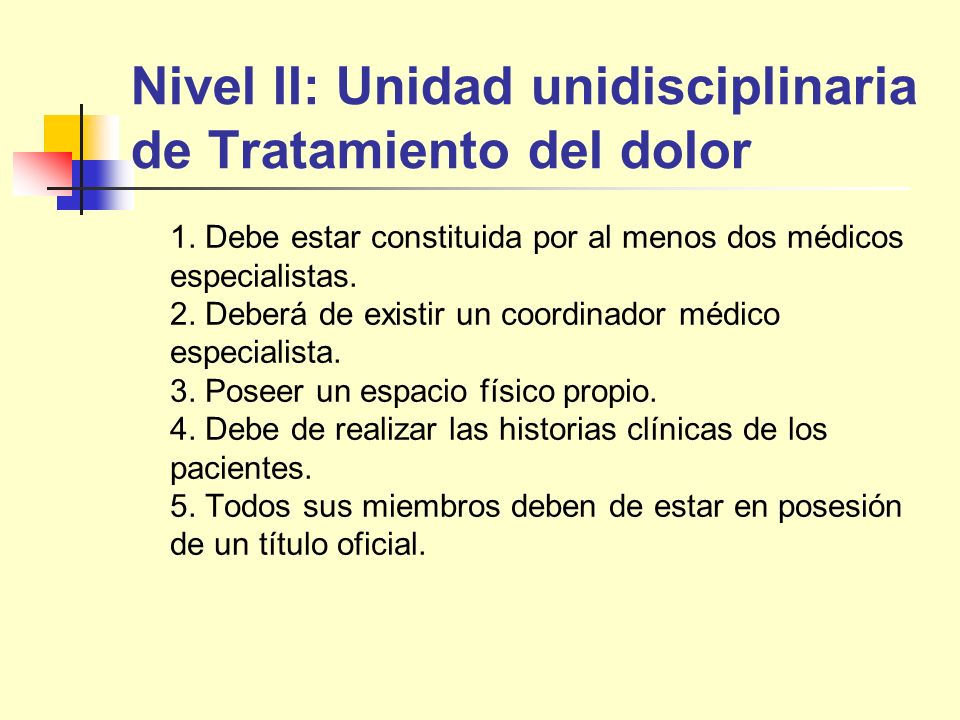 Nivel II: Unidad unidisciplinaria de Tratamiento del dolor

1. Debe estar constituida por al menos dos médicos especialistas.
2. Deberá de existir un coordinador médico especialista.
3. Poseer un espacio físico propio.
4. Debe de realizar las historias clínicas de los pacientes.
5. Todos sus miembros deben de estar en posesión de un título oficial.